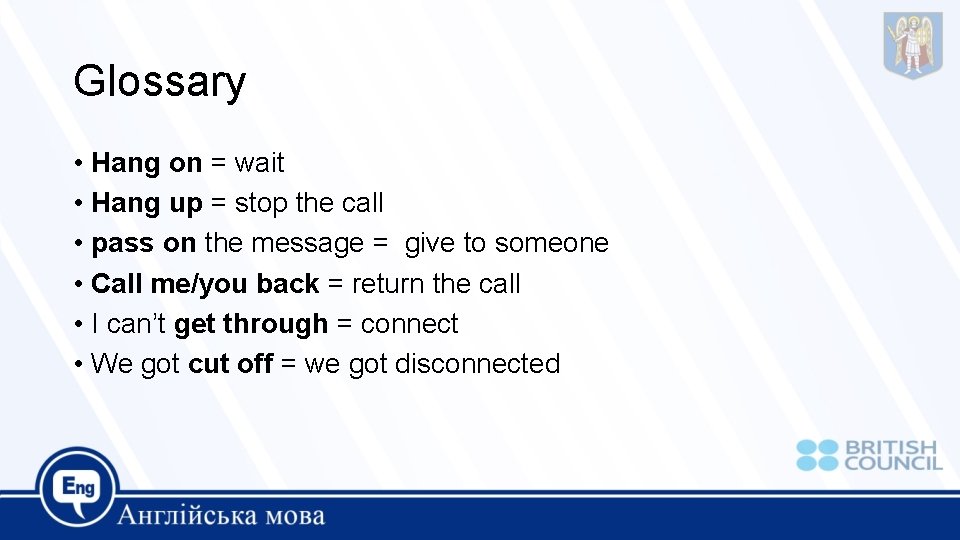 Glossary

• Hang on = wait
• Hang up = stop the call
• pass on the message = give to someone
• Call me/you back = return the call
• I can't get through = connect
• We got cut off = we got disconnected

BRITISH COUNCIL

Eng

Англійська мова